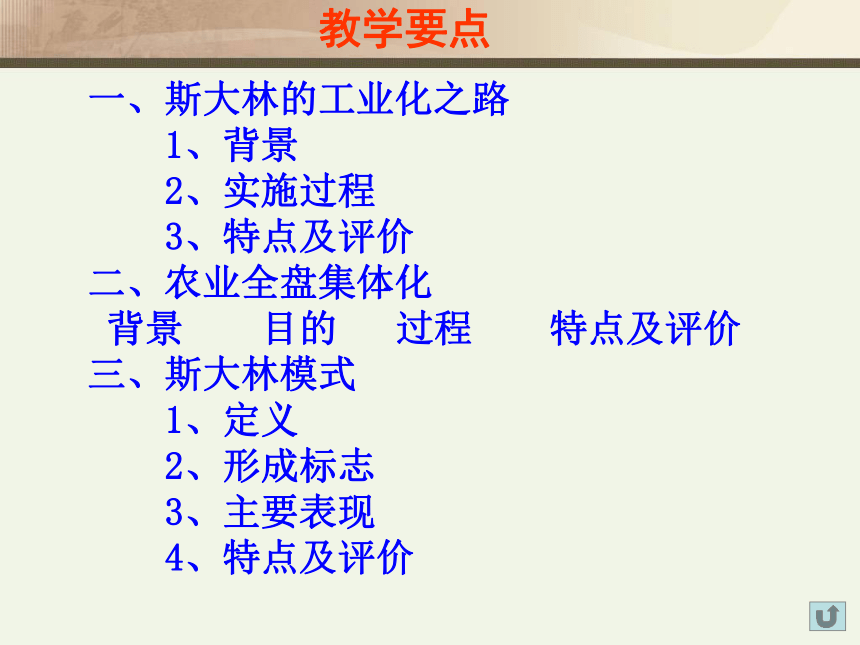 教学要点

一、斯大林的工业化之路

1、背景

2、实施过程

3、特点及评价

二、农业全盘集体化

背景　目的　过程　特点及评价

三、斯大林模式

1、定义

2、形成标志

3、主要表现

4、特点及评价